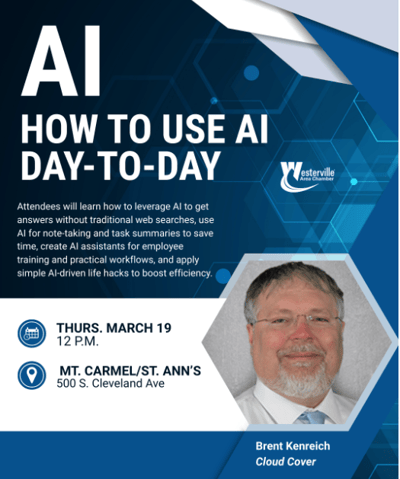 AI

HOW TO USE AI DAY-TO-DAY

Westerville Area Chamber

Attendees will learn how to leverage AI to get answers without traditional web searches, use AI for note-taking and task summaries to save time, create AI assistants for employee training and practical workflows, and apply simple AI-driven life hacks to boost efficiency.

THURS. MARCH 19
12 P.M.

MT. CARMEL/ST. ANN'S
500 S. Cleveland Ave

Brent Kenreich
Cloud Cover